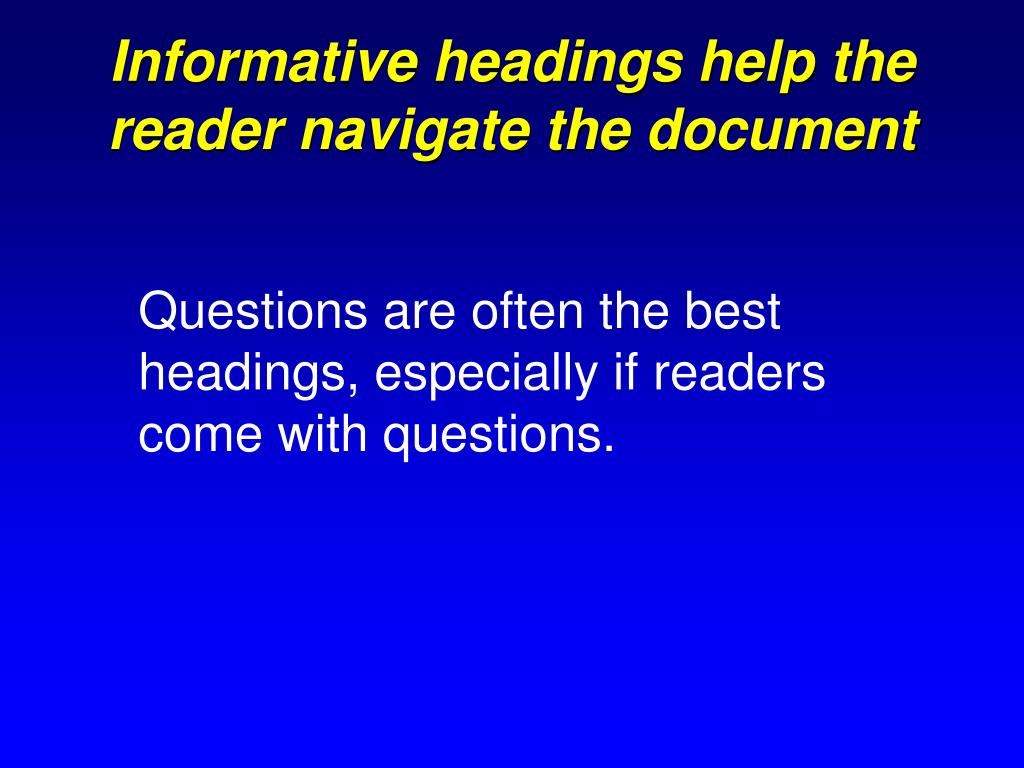 Informative headings help the reader navigate the document

Questions are often the best headings, especially if readers come with questions.